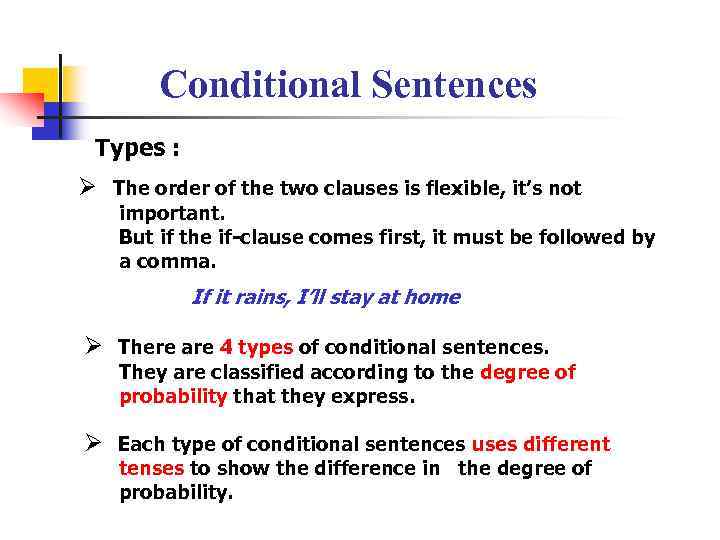 Conditional Sentences

Types :

➢ The order of the two clauses is flexible, it's not important.
But if the if-clause comes first, it must be followed by a comma.

If it rains, I'll stay at home

➢ There are 4 types of conditional sentences.
They are classified according to the degree of probability that they express.

➢ Each type of conditional sentences uses different tenses to show the difference in the degree of probability.